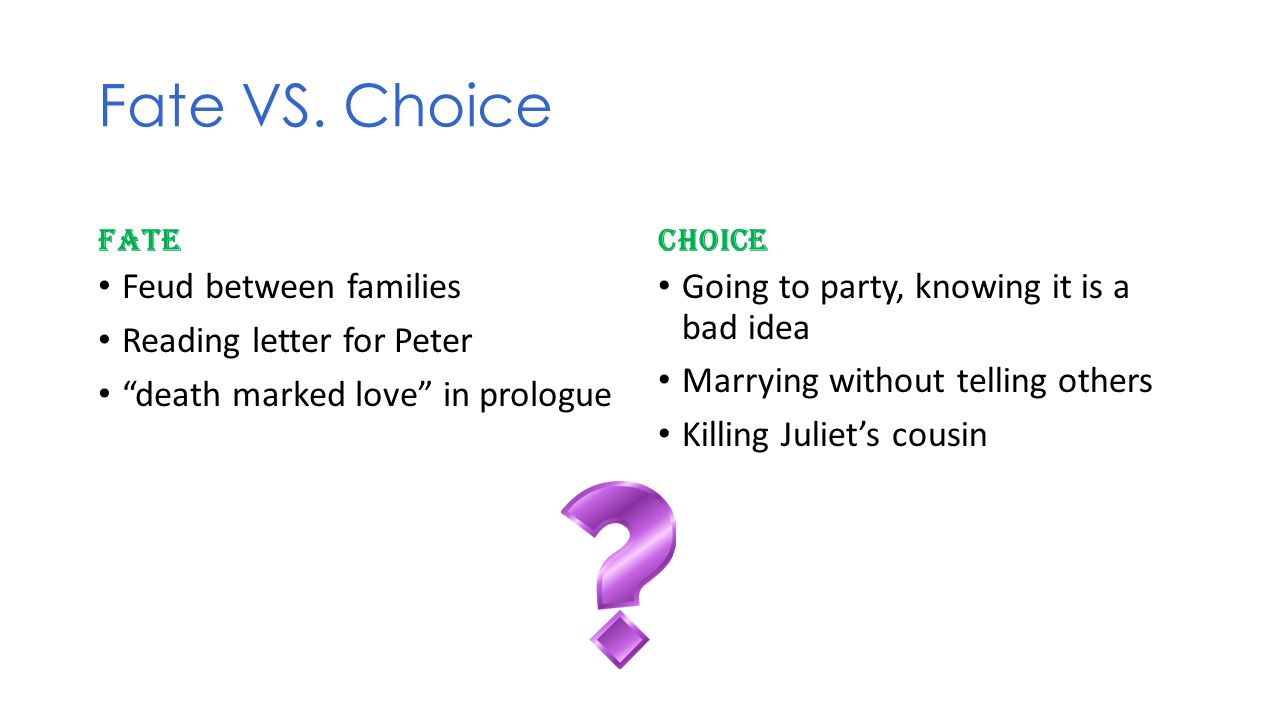 Fate VS. Choice

FATE

• Feud between families
• Reading letter for Peter
• “death marked love” in prologue

CHOICE

• Going to party, knowing it is a bad idea
• Marrying without telling others
• Killing Juliet’s cousin